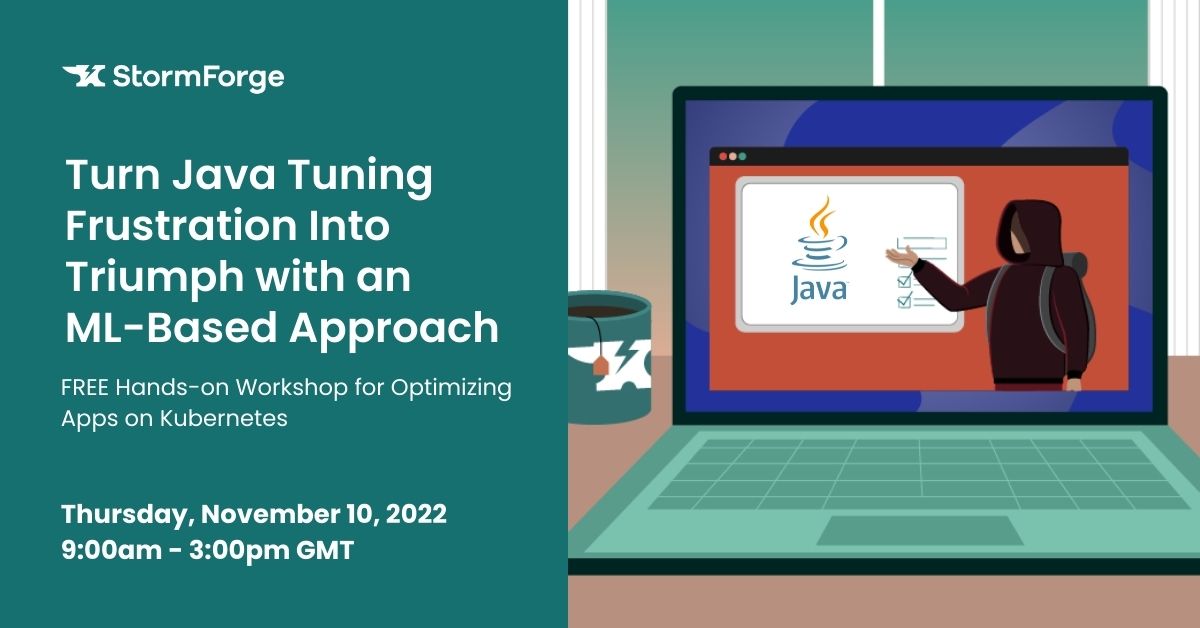 StormForge

Turn Java Tuning Frustration Into Triumph with an ML-Based Approach

FREE Hands-on Workshop for Optimizing Apps on Kubernetes

Thursday, November 10, 2022
9:00am - 3:00pm GMT

Java